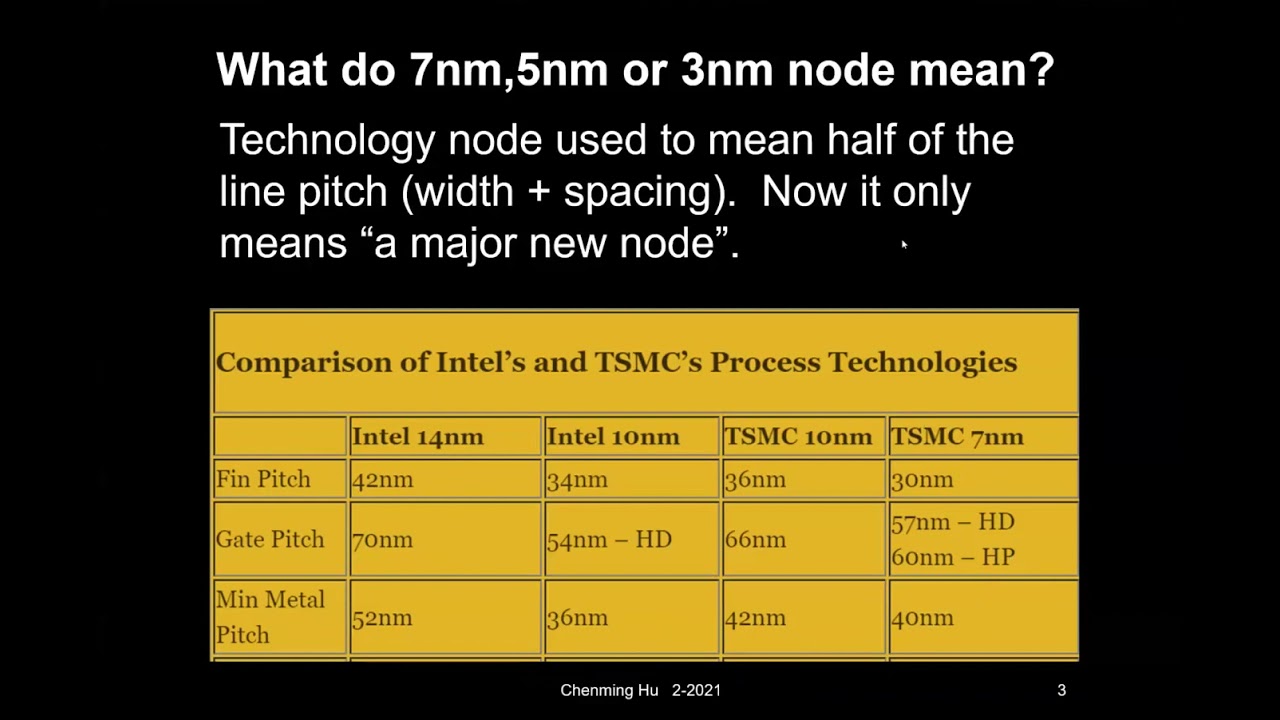 What do 7nm,5nm or 3nm node mean?

Technology node used to mean half of the line pitch (width + spacing). Now it only means “a major new node”.

Comparison of Intel’s and TSMC’s Process Technologies

| | Intel 14nm | Intel 10nm | TSMC 10nm | TSMC 7nm |
|---|---|---|---|---|
| Fin Pitch | 42nm | 34nm | 36nm | 30nm |
| Gate Pitch | 70nm | 54nm – HD | 66nm | 57nm – HD 60nm – HP |
| Min Metal Pitch | 52nm | 36nm | 42nm | 40nm |

Chenming Hu 2-2021

3